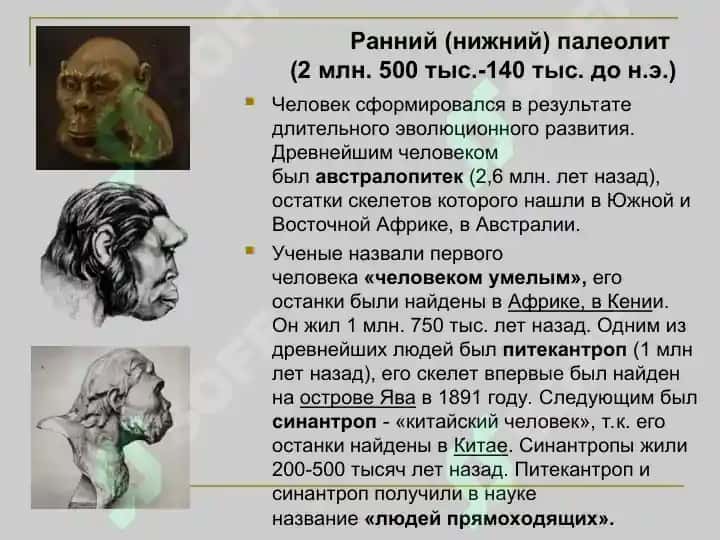 Ранний (нижний) палеолит
(2 млн. 500 тыс.-140 тыс. до н.э.)

Человек сформировался в результате длительного эволюционного развития. Древнейшим человеком был австралопитек (2,6 млн. лет назад), остатки скелетов которого нашли в Южной и Восточной Африке, в Австралии.

Ученые назвали первого человека «человеком умелым», его останки были найдены в Африке, в Кении. Он жил 1 млн. 750 тыс. лет назад. Одним из древнейших людей был питекантроп (1 млн лет назад), его скелет впервые был найден на острове Ява в 1891 году. Следующим был синантроп - «китайский человек», т.к. его останки найдены в Китае. Синантропы жили 200-500 тысяч лет назад. Питекантроп и синантроп получили в науке название «людей прямоходящих».